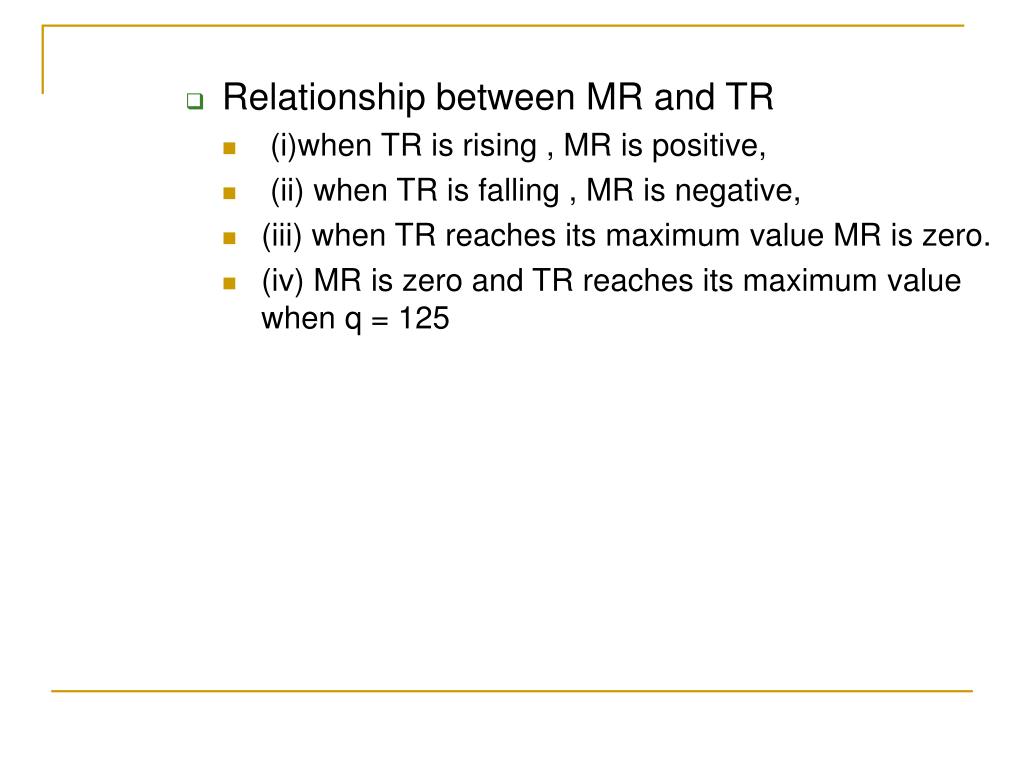 Relationship between MR and TR

(i)when TR is rising , MR is positive,

(ii) when TR is falling , MR is negative,

(iii) when TR reaches its maximum value MR is zero.

(iv) MR is zero and TR reaches its maximum value when q = 125